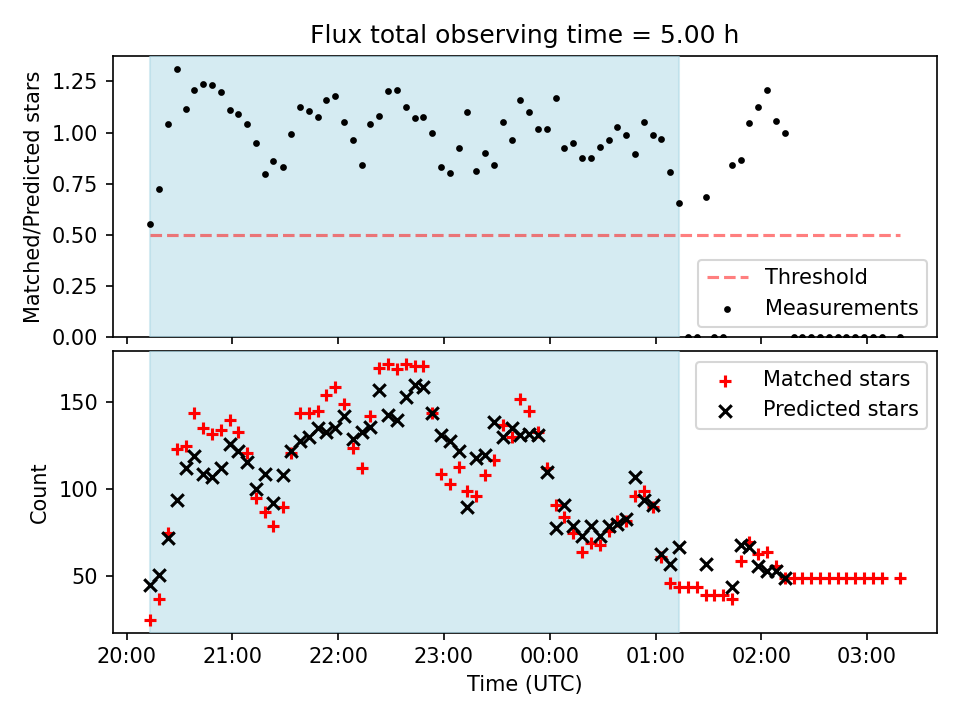 Flux total observing time = 5.00 h

Matched/Predicted stars

1.25
1.00
0.75
0.50
0.25
0.00

Threshold
Measurements

Count

150
100
50

Matched stars
Predicted stars

20:00
21:00
22:00
23:00
00:00
01:00
02:00
03:00

Time (UTC)